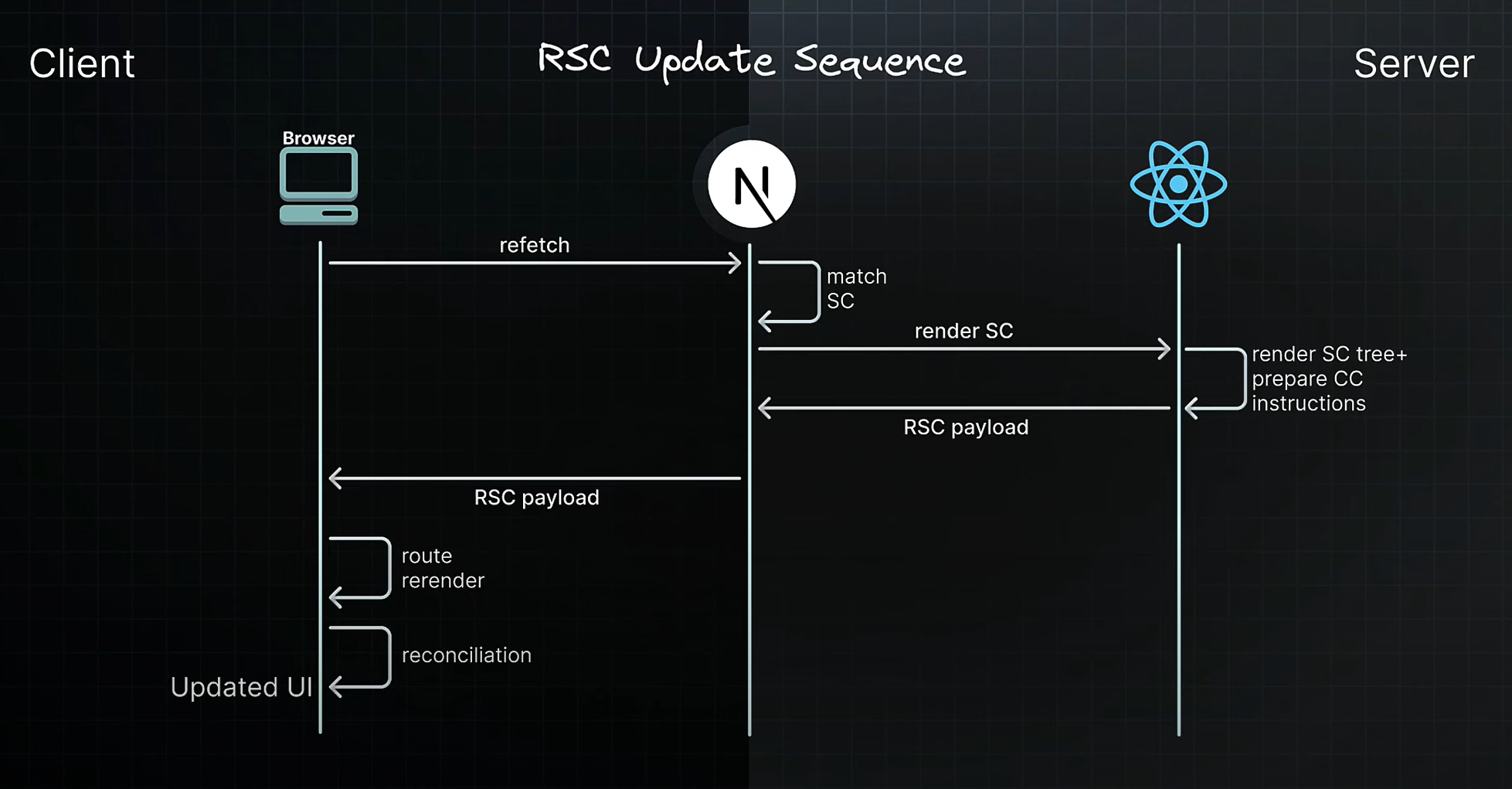 Client

RSC Update Sequence

Server

Browser

N

refetch

match SC

render SC

render SC tree+ prepare CC instructions

RSC payload

RSC payload

route rerender

reconciliation

Updated UI